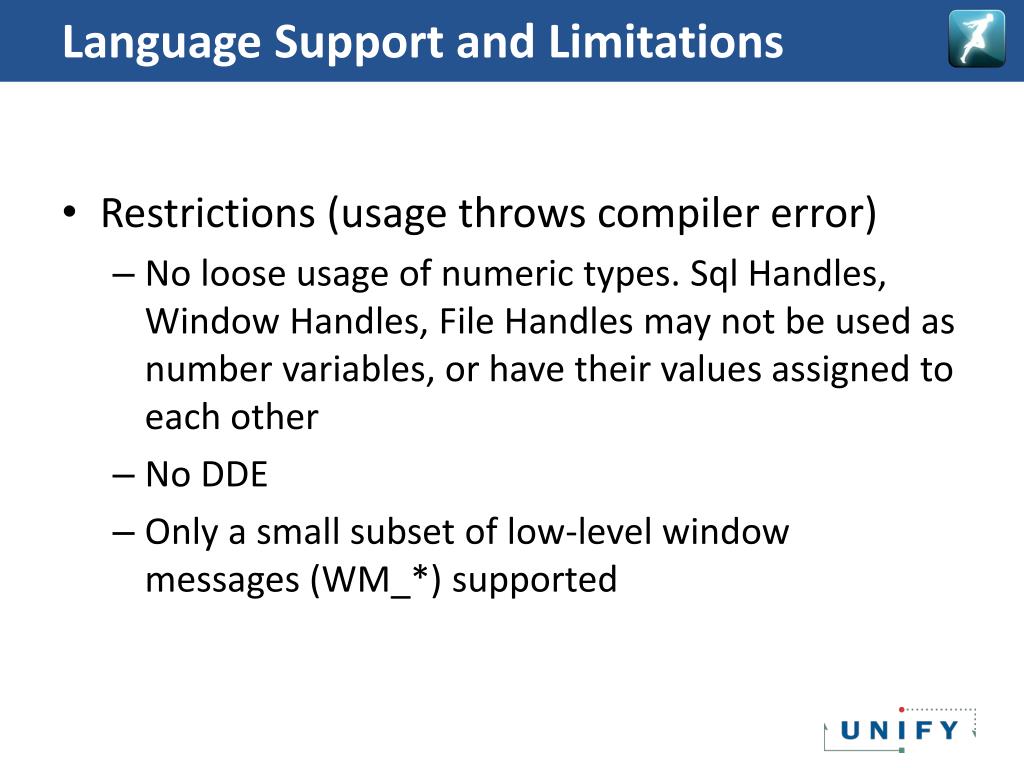 Language Support and Limitations

• Restrictions (usage throws compiler error)
– No loose usage of numeric types. Sql Handles, Window Handles, File Handles may not be used as number variables, or have their values assigned to each other
– No DDE
– Only a small subset of low-level window messages (WM_*) supported

UNIFY